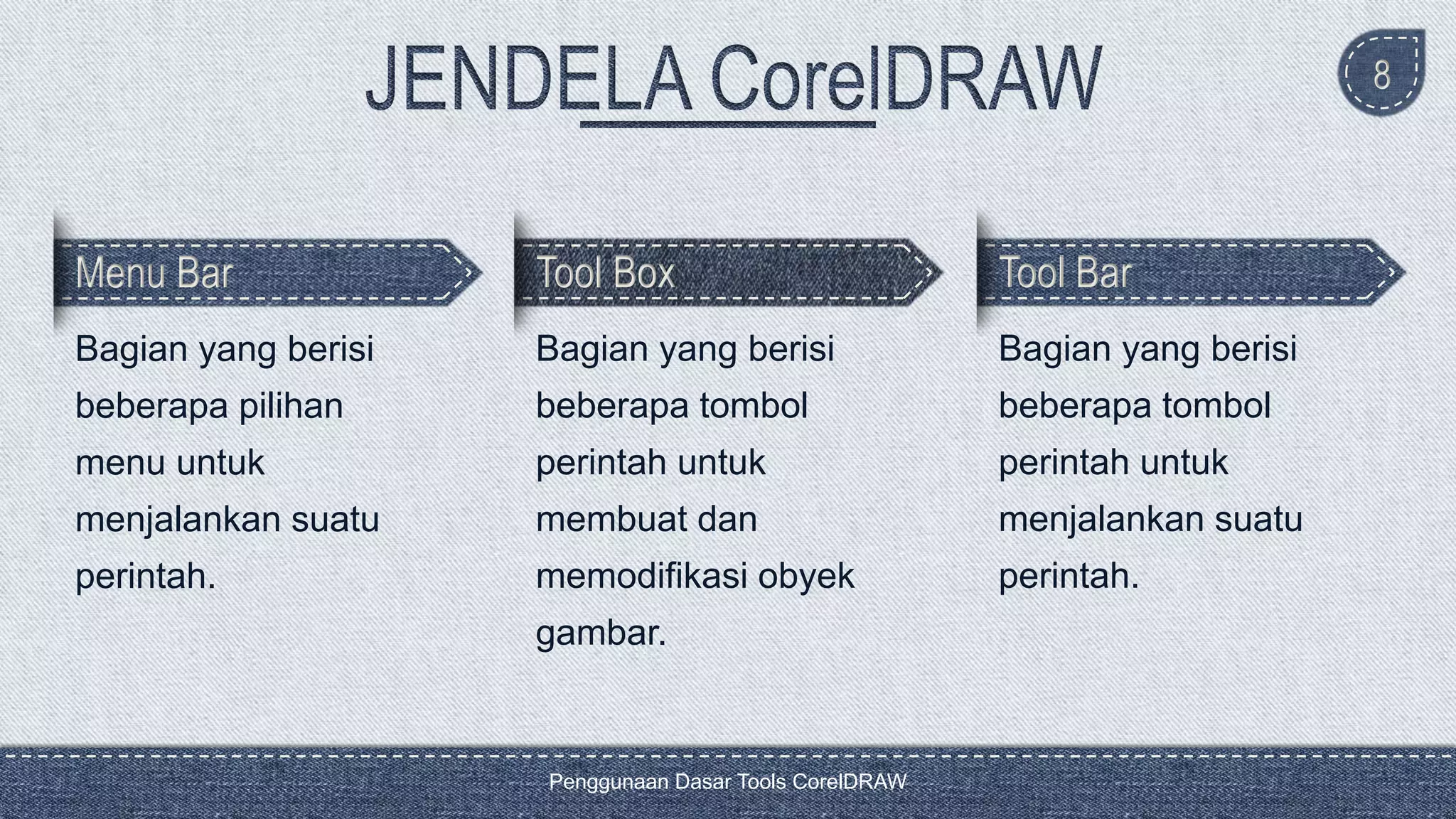 JENDELA CorelDRAW

8

Menu Bar

Bagian yang berisi beberapa pilihan menu untuk menjalankan suatu perintah.

Tool Box

Bagian yang berisi beberapa tombol perintah untuk membuat dan memodifikasi obyek gambar.

Tool Bar

Bagian yang berisi beberapa tombol perintah untuk menjalankan suatu perintah.

Penggunaan Dasar Tools CorelDRAW